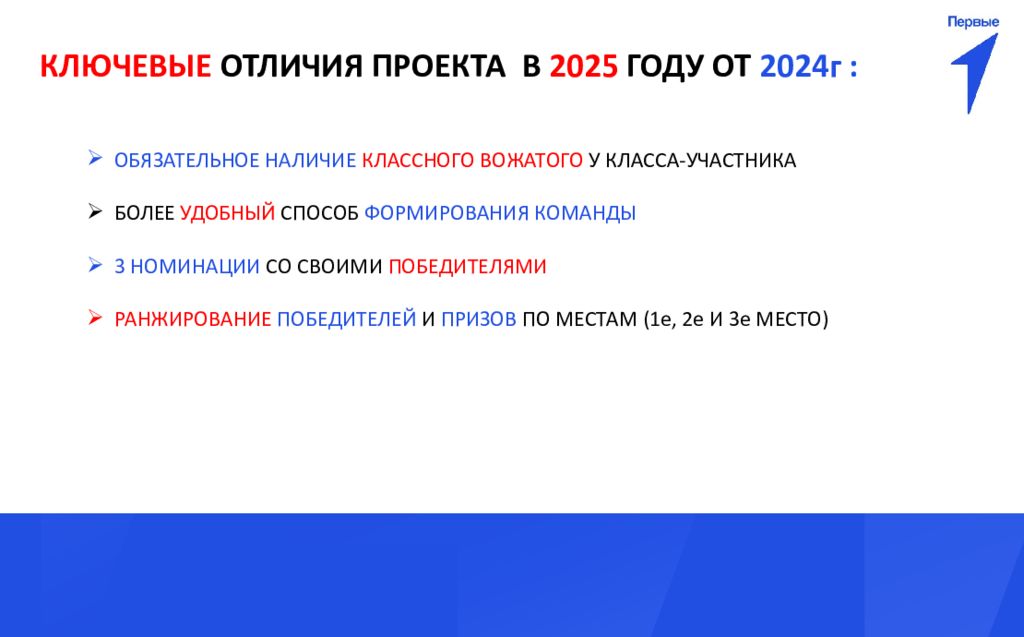 Первые

КЛЮЧЕВЫЕ ОТЛИЧИЯ ПРОЕКТА В 2025 ГОДУ ОТ 2024г :

➢ ОБЯЗАТЕЛЬНОЕ НАЛИЧИЕ КЛАССНОГО ВОЖАТОГО У КЛАССА-УЧАСТНИКА

➢ БОЛЕЕ УДОБНЫЙ СПОСОБ ФОРМИРОВАНИЯ КОМАНДЫ

➢ 3 НОМИНАЦИИ СО СВОИМИ ПОБЕДИТЕЛЯМИ

➢ РАНЖИРОВАНИЕ ПОБЕДИТЕЛЕЙ И ПРИЗОВ ПО МЕСТАМ (1е, 2е И 3е МЕСТО)